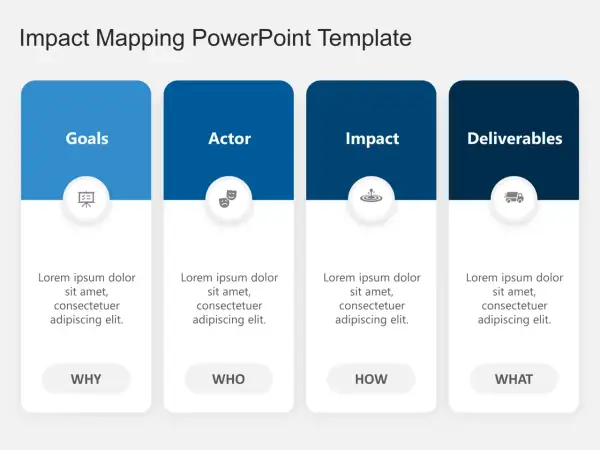 Impact Mapping PowerPoint Template

Goals

Lorem ipsum dolor sit amet, consectetuer adipiscing elit.

WHY

Actor

Lorem ipsum dolor sit amet, consectetuer adipiscing elit.

WHO

Impact

Lorem ipsum dolor sit amet, consectetuer adipiscing elit.

HOW

Deliverables

Lorem ipsum dolor sit amet, consectetuer adipiscing elit.

WHAT